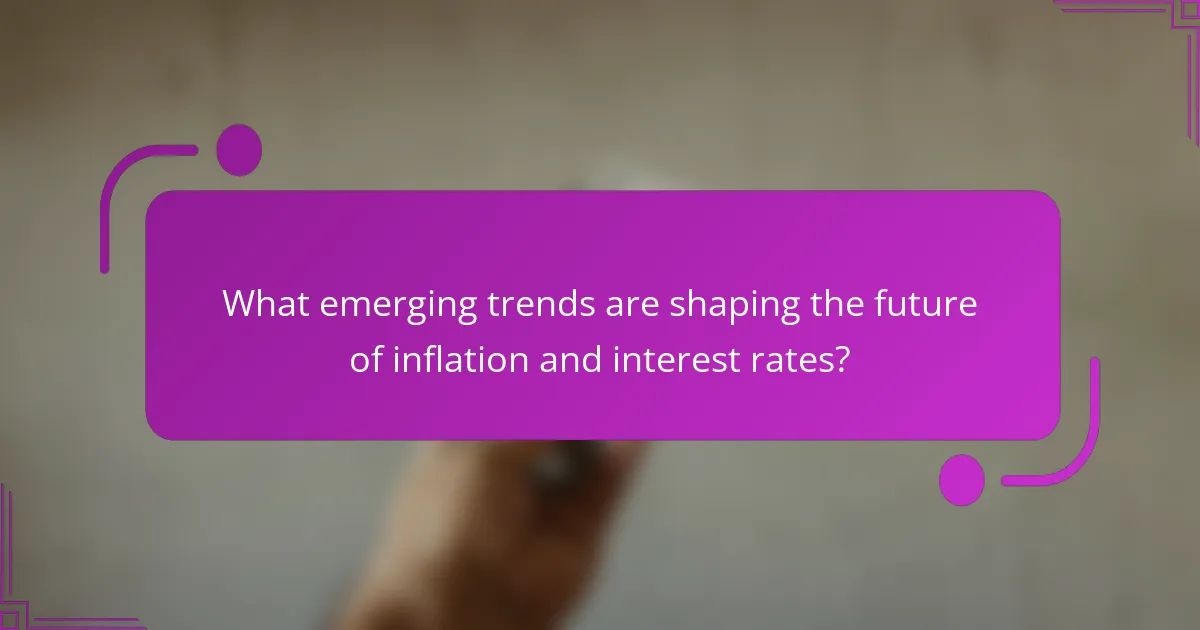 What emerging trends are shaping the future of inflation and interest rates?